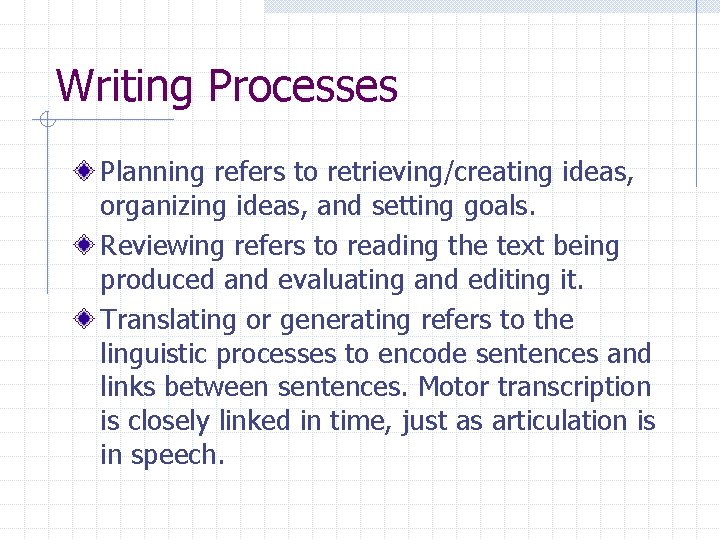 Writing Processes

Planning refers to retrieving/creating ideas, organizing ideas, and setting goals.

Reviewing refers to reading the text being produced and evaluating and editing it.

Translating or generating refers to the linguistic processes to encode sentences and links between sentences. Motor transcription is closely linked in time, just as articulation is in speech.